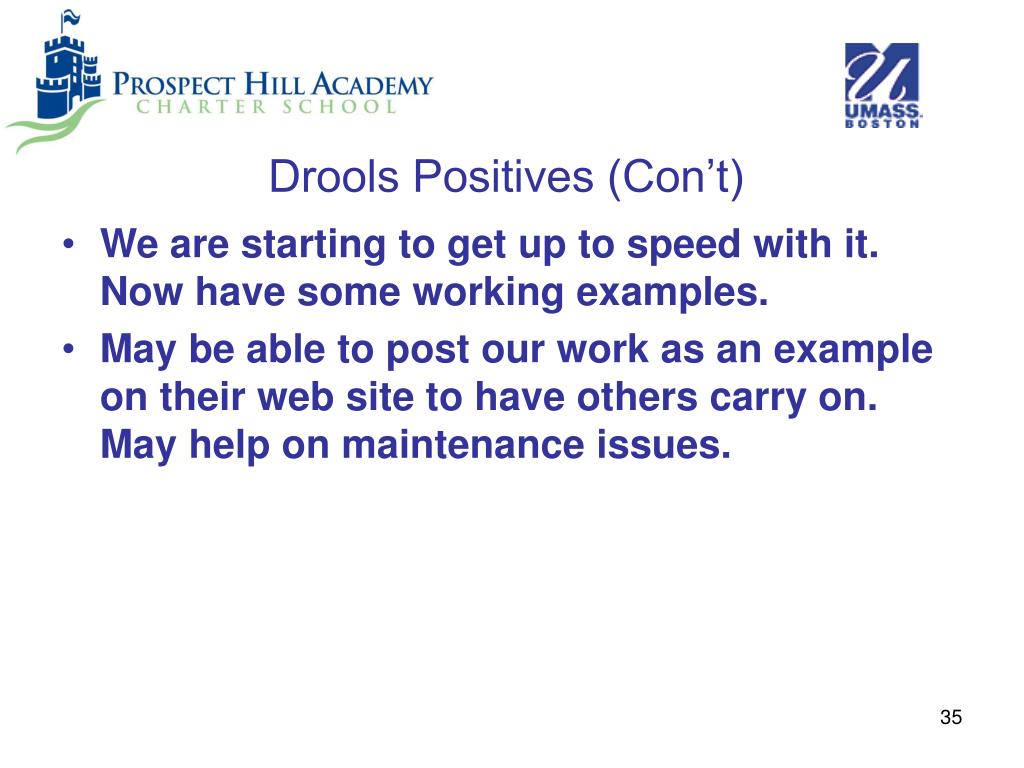 PROSPECT HILL ACADEMY
CHARTER SCHOOL

UMASS.
BOSTON

Drools Positives (Con’t)

• We are starting to get up to speed with it. Now have some working examples.
• May be able to post our work as an example on their web site to have others carry on. May help on maintenance issues.

35